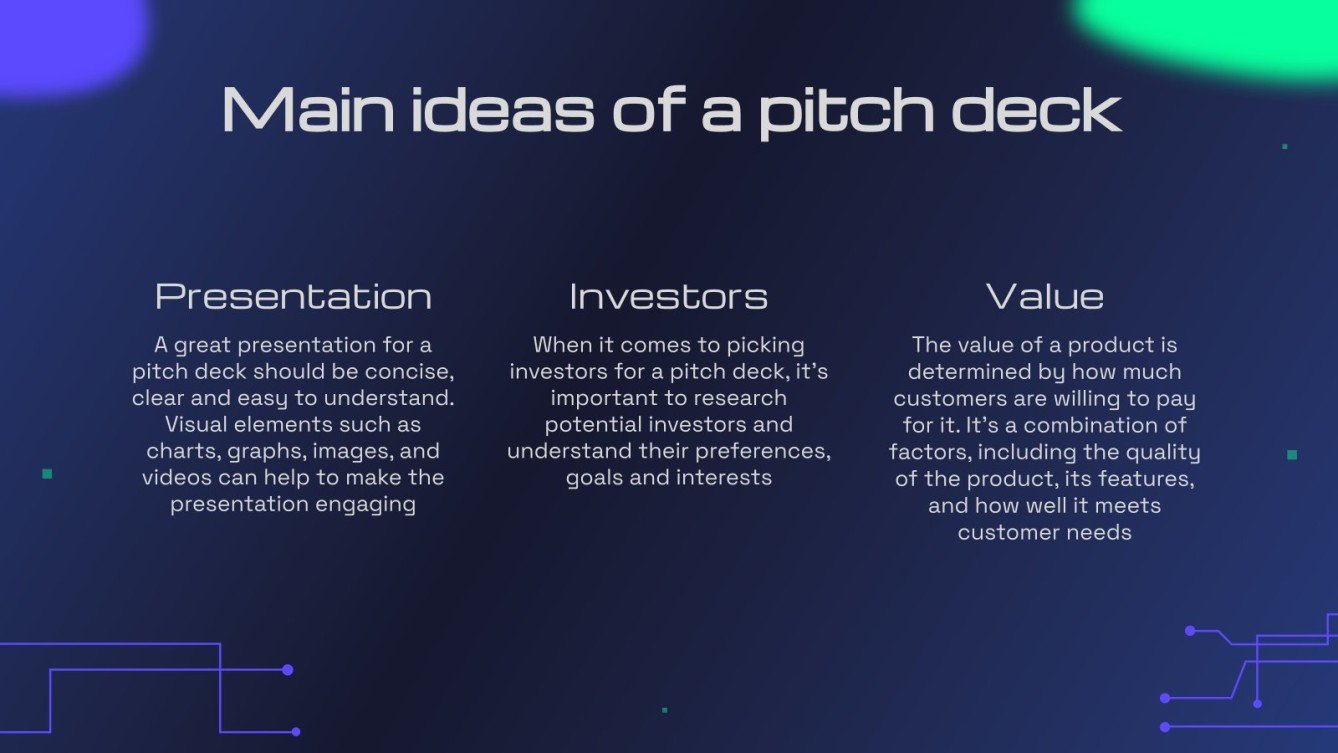 Main ideas of a pitch deck

Presentation

A great presentation for a pitch deck should be concise, clear and easy to understand. Visual elements such as charts, graphs, images, and videos can help to make the presentation engaging

Investors

When it comes to picking investors for a pitch deck, it's important to research potential investors and understand their preferences, goals and interests

Value

The value of a product is determined by how much customers are willing to pay for it. It's a combination of factors, including the quality of the product, its features, and how well it meets customer needs